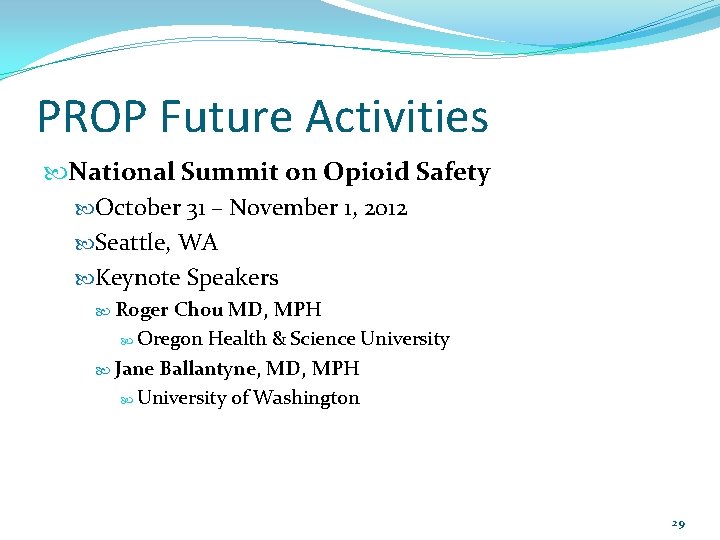 PROP Future Activities

National Summit on Opioid Safety

October 31 – November 1, 2012

Seattle, WA

Keynote Speakers

Roger Chou MD, MPH

Oregon Health & Science University

Jane Ballantyne, MD, MPH

University of Washington

29